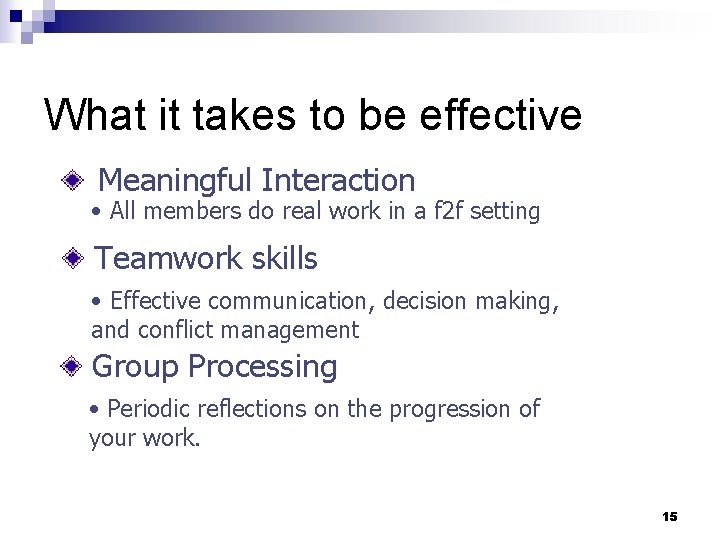 What it takes to be effective

Meaningful Interaction

• All members do real work in a f2f setting

Teamwork skills

• Effective communication, decision making, and conflict management

Group Processing

• Periodic reflections on the progression of your work.

15